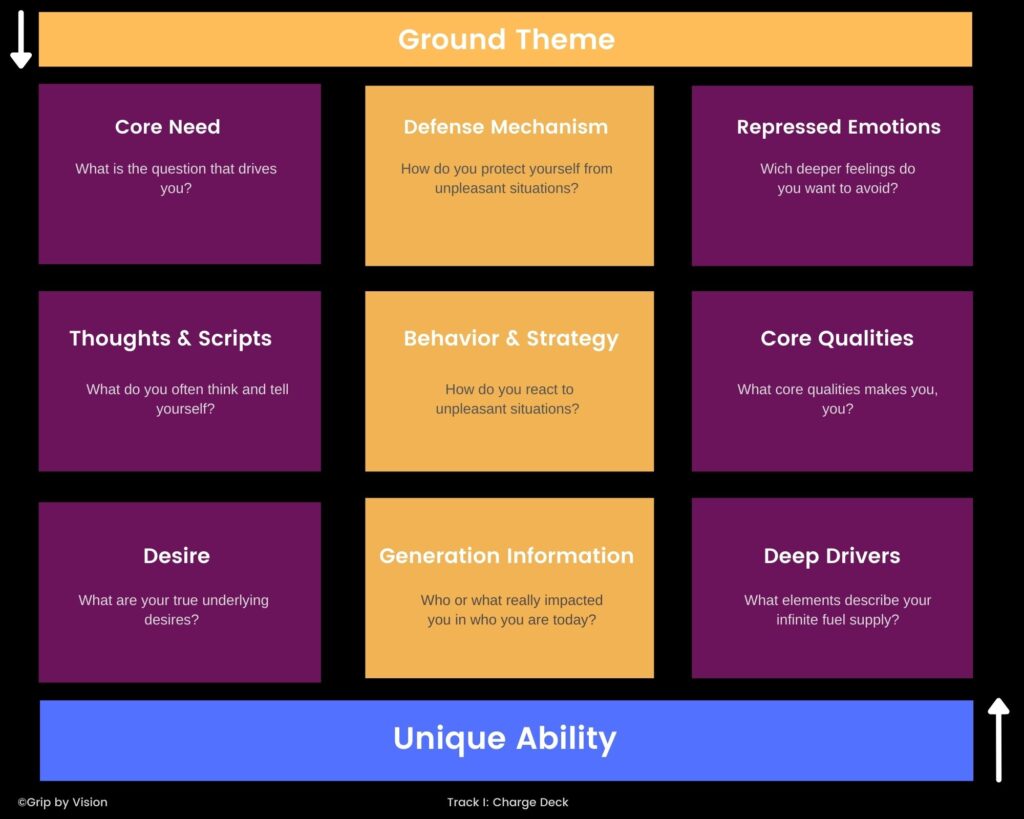 Ground Theme

Core Need

What is the question that drives you?

Defense Mechanism

How do you protect yourself from unpleasant situations?

Repressed Emotions

Wich deeper feelings do you want to avoid?

Thoughts & Scripts

What do you often think and tell yourself?

Behavior & Strategy

How do you react to unpleasant situations?

Core Qualities

What core qualities makes you, you?

Desire

What are your true underlying desires?

Generation Information

Who or what really impacted you in who you are today?

Deep Drivers

What elements describe your infinite fuel supply?

Unique Ability

©Grip by Vision

Track I: Charge Deck